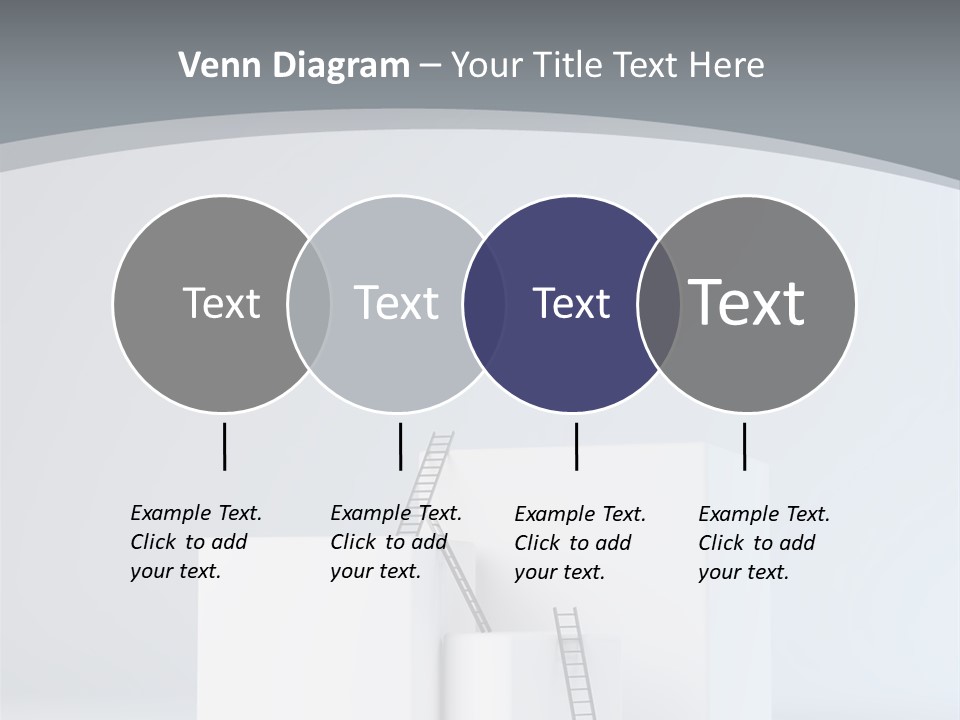 Venn Diagram – Your Title Text Here

Text

Text

Text

Text

Example Text. Click to add your text.

Example Text. Click to add your text.

Example Text. Click to add your text.

Example Text. Click to add your text.